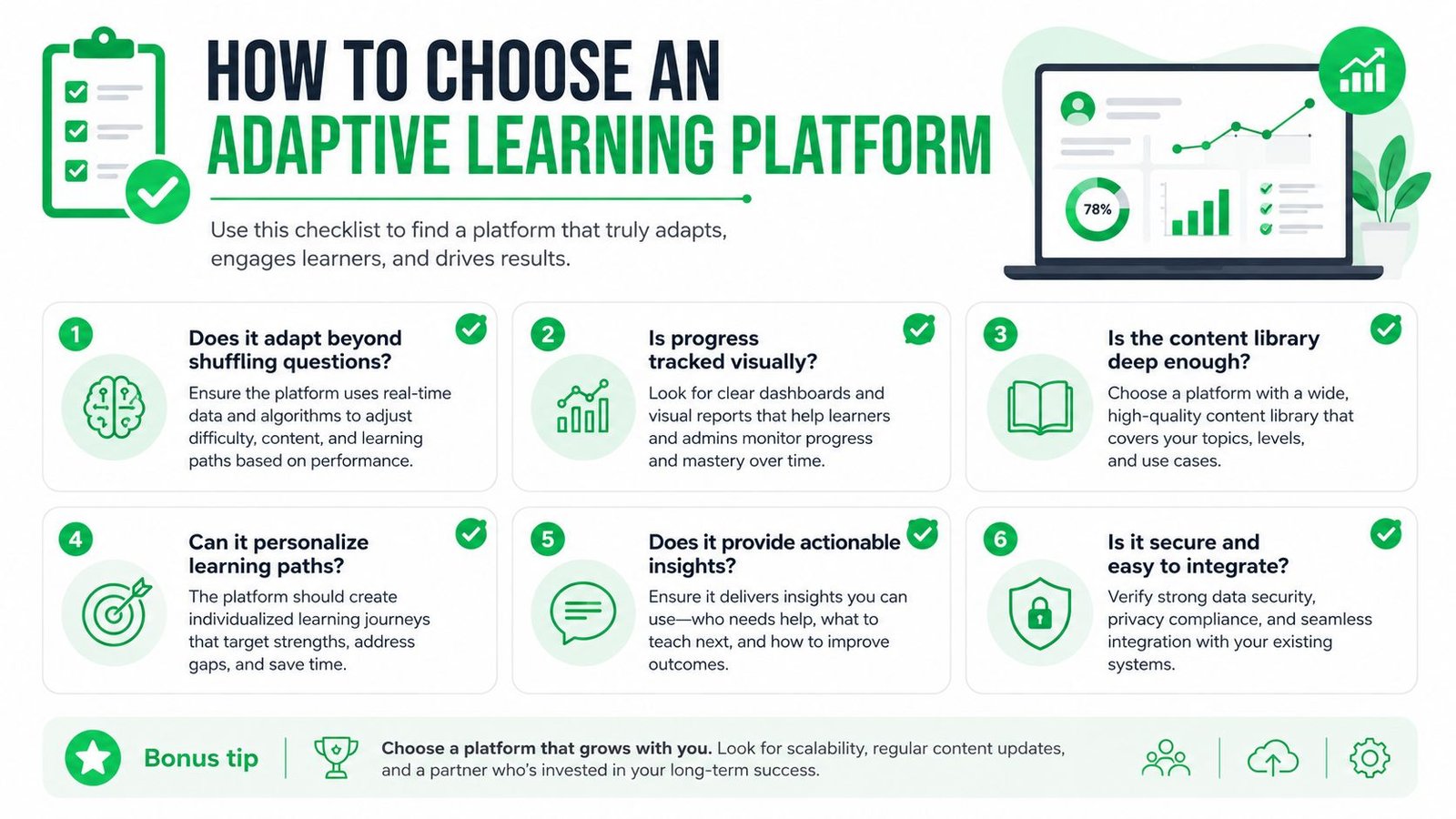 HOW TO CHOOSE AN ADAPTIVE LEARNING PLATFORM

Use this checklist to find a platform that truly adapts, engages learners, and drives results.

78%

1 Does it adapt beyond shuffling questions?
Ensure the platform uses real-time data and algorithms to adjust difficulty, content, and learning paths based on performance.

2 Is progress tracked visually?
Look for clear dashboards and visual reports that help learners and admins monitor progress and mastery over time.

3 Is the content library deep enough?
Choose a platform with a wide, high-quality content library that covers your topics, levels, and use cases.

4 Can it personalize learning paths?
The platform should create individualized learning journeys that target strengths, address gaps, and save time.

5 Does it provide actionable insights?
Ensure it delivers insights you can use—who needs help, what to teach next, and how to improve outcomes.

6 Is it secure and easy to integrate?
Verify strong data security, privacy compliance, and seamless integration with your existing systems.

Bonus tip
Choose a platform that grows with you. Look for scalability, regular content updates, and a partner who's invested in your long-term success.